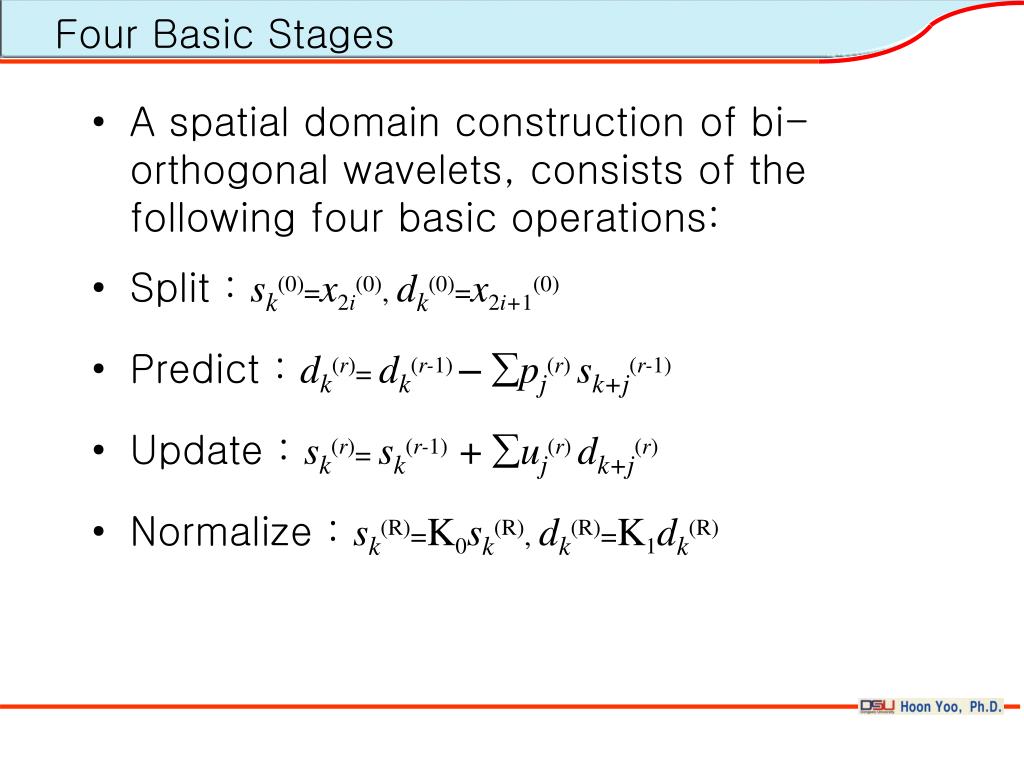 Four Basic Stages

• A spatial domain construction of bi-orthogonal wavelets, consists of the following four basic operations:

• Split : $s_k^{(0)}=x_{2i}^{(0)}, d_k^{(0)}=x_{2i+1}^{(0)}$

• Predict : $d_k^{(r)}= d_k^{(r-1)} - \sum p_j^{(r)} s_{k+j}^{(r-1)}$

• Update : $s_k^{(r)}= s_k^{(r-1)} + \sum u_j^{(r)} d_{k+j}^{(r)}$

• Normalize : $s_k^{(R)}=K_0 s_k^{(R)}, d_k^{(R)}=K_1 d_k^{(R)}$

DSU Hoon Yoo, Ph.D.